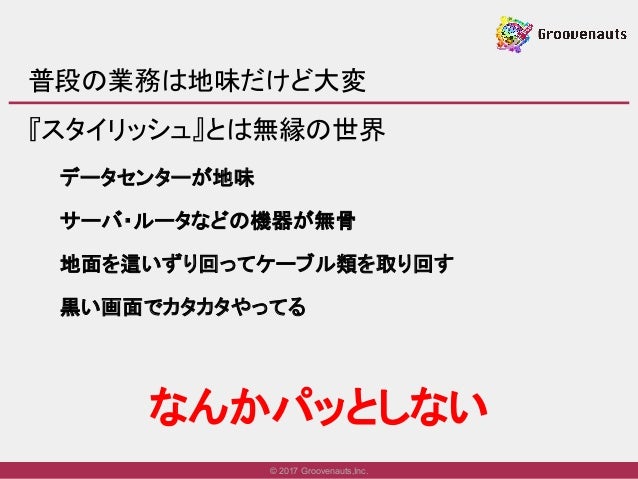 Groovenauts

普段の業務は地味だけど大変

『スタイリッシュ』とは無縁の世界

データセンターが地味

サーバ・ルータなどの機器が無骨

地面を這いずり回ってケーブル類を取り回す

黒い画面でカタカタやってる

なんかパッとしない

© 2017 Groovenauts,Inc.